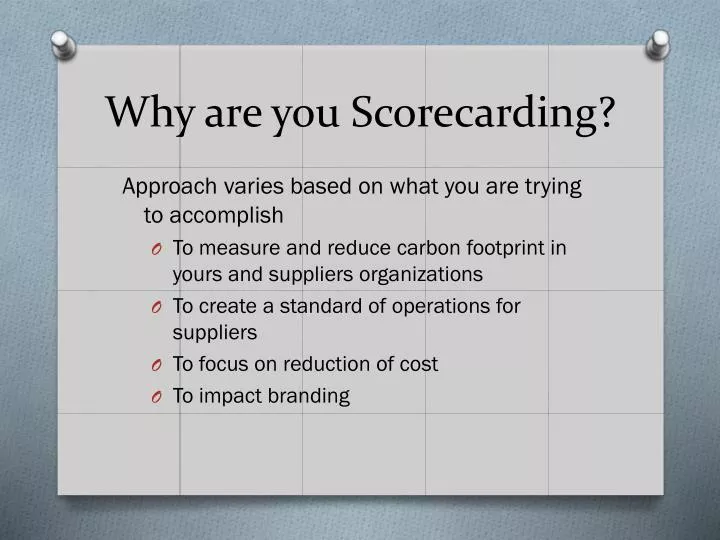 Why are you Scorecarding?

Approach varies based on what you are trying to accomplish

O To measure and reduce carbon footprint in yours and suppliers organizations
O To create a standard of operations for suppliers
O To focus on reduction of cost
O To impact branding